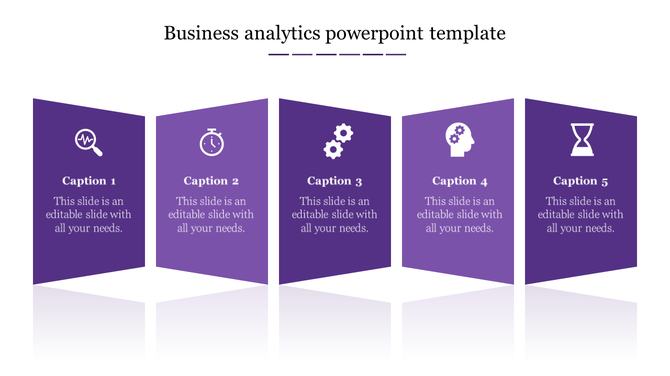 Business analytics powerpoint template

Caption 1

This slide is an editable slide with all your needs.

Caption 2

This slide is an editable slide with all your needs.

Caption 3

This slide is an editable slide with all your needs.

Caption 4

This slide is an editable slide with all your needs.

Caption 5

This slide is an editable slide with all your needs.